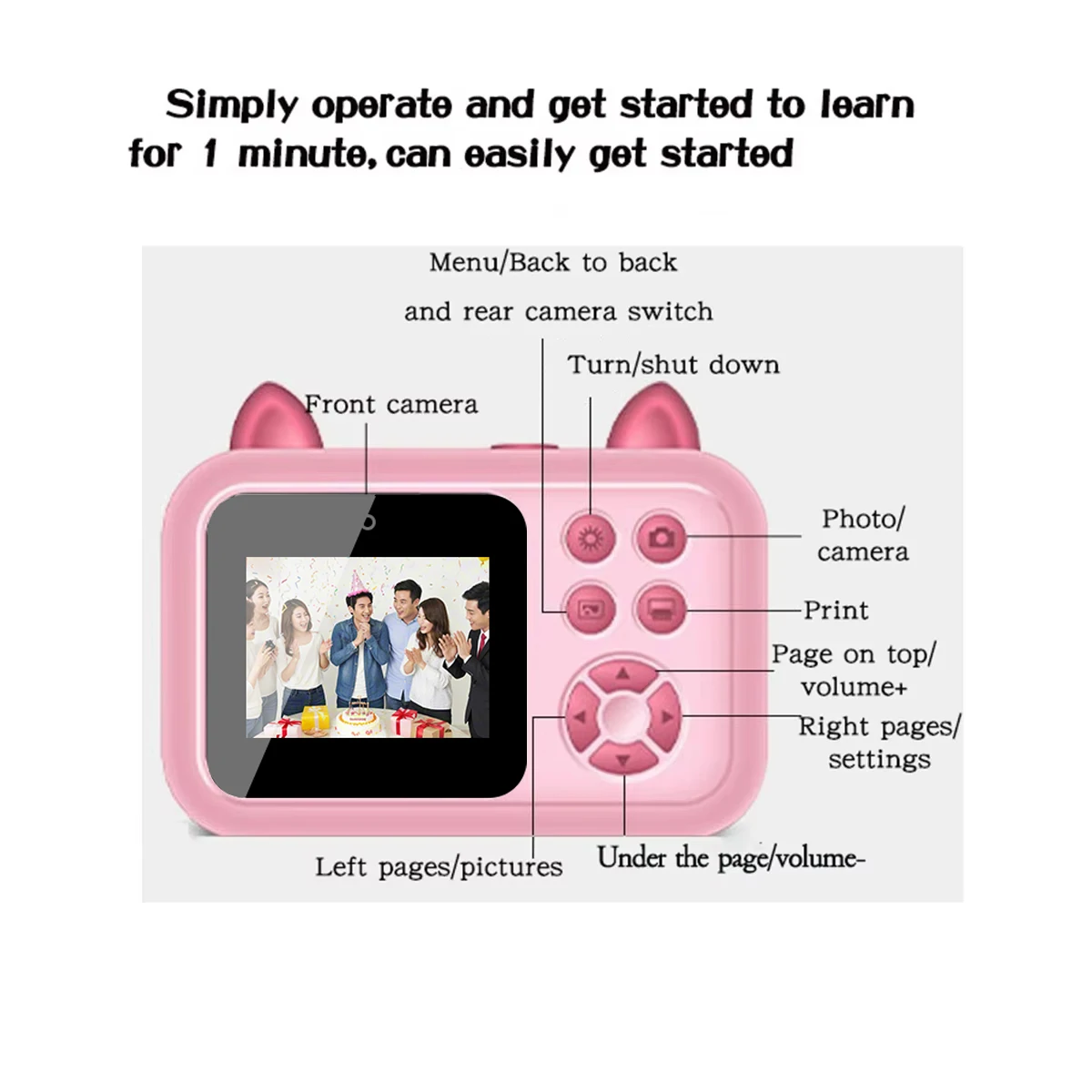 Simply operate and get started to learn for 1 minute, can easily get started

Menu/Back to back

and rear camera switch

Turn/shut down

Front camera

Photo/ camera

Print

Page on top/ volume+

Right pages/ settings

Left pages/pictures

Under the page/volume-